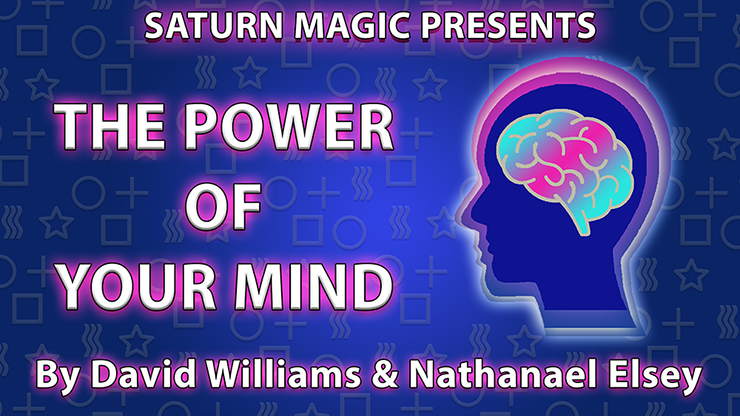 SATURN MAGIC PRESENTS

THE POWER OF YOUR MIND

By David Williams & Nathanael Elsey